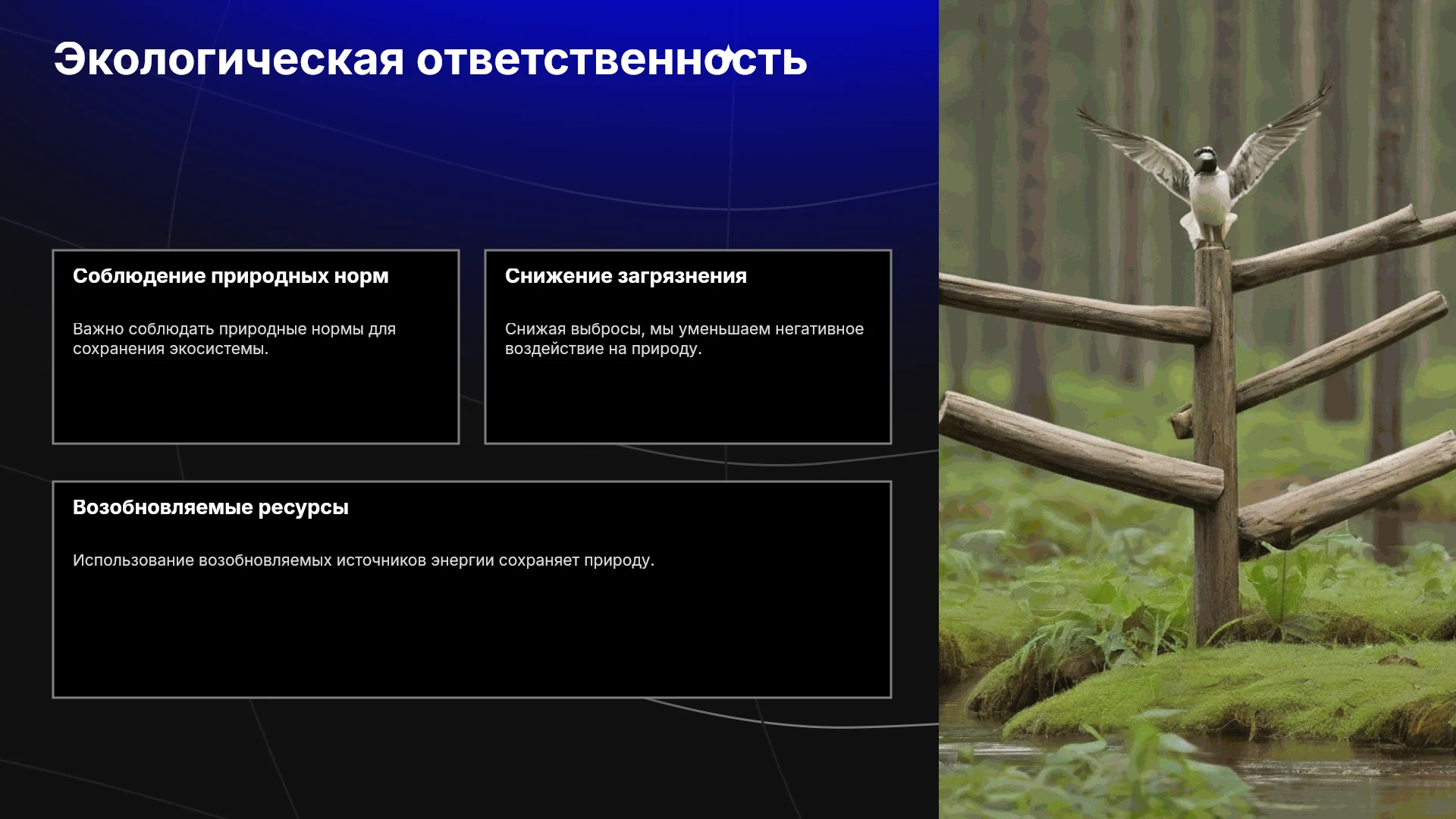 Экологическая ответственность

Соблюдение природных норм

Важно соблюдать природные нормы для сохранения экосистемы.

Снижение загрязнения

Снижая выбросы, мы уменьшаем негативное воздействие на природу.

Возобновляемые ресурсы

Использование возобновляемых источников энергии сохраняет природу.